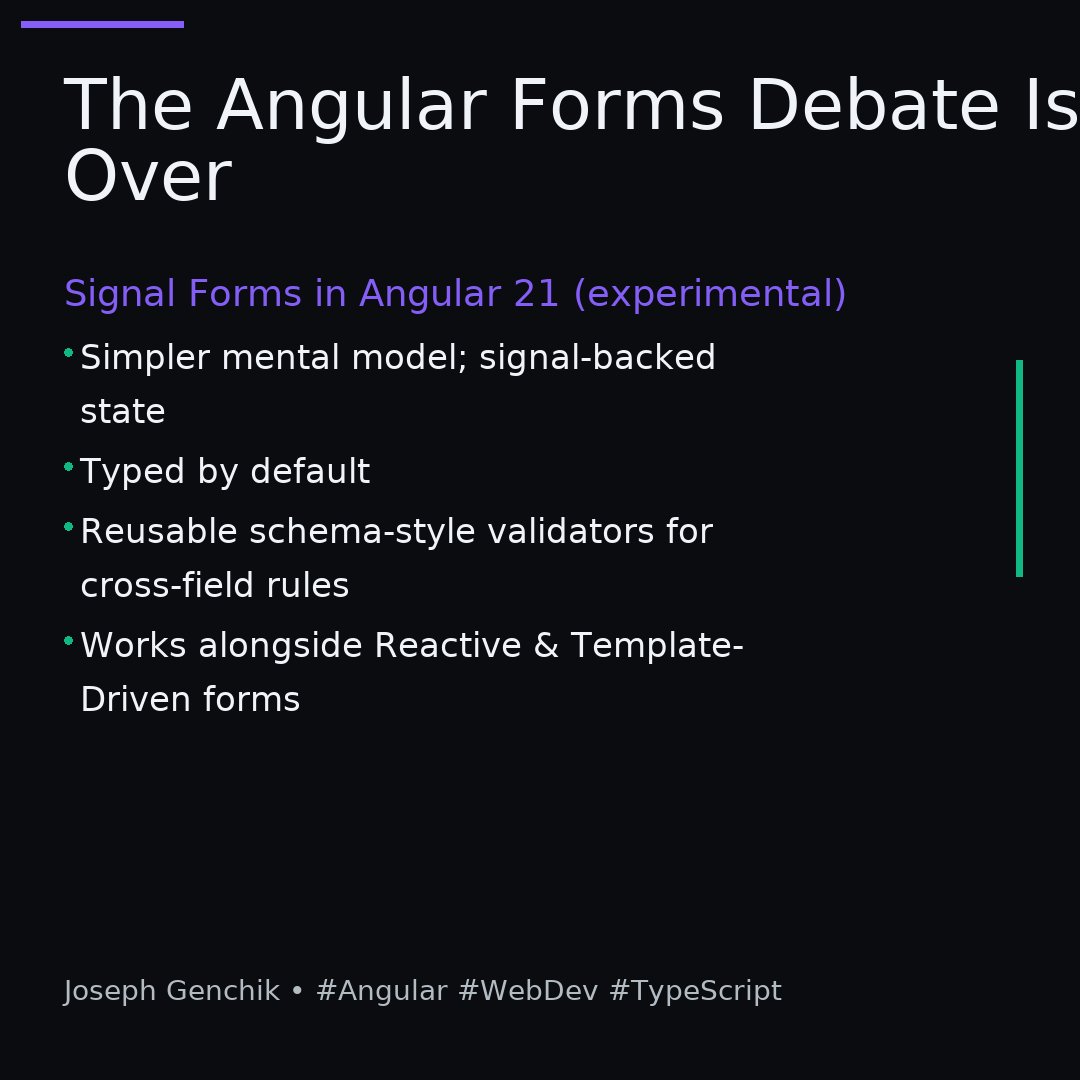 The Angular Forms Debate Is Over

Signal Forms in Angular 21 (experimental)

• Simpler mental model; signal-backed state
• Typed by default
• Reusable schema-style validators for cross-field rules
• Works alongside Reactive & Template-Driven forms

Joseph Genchik • #Angular #WebDev #TypeScript